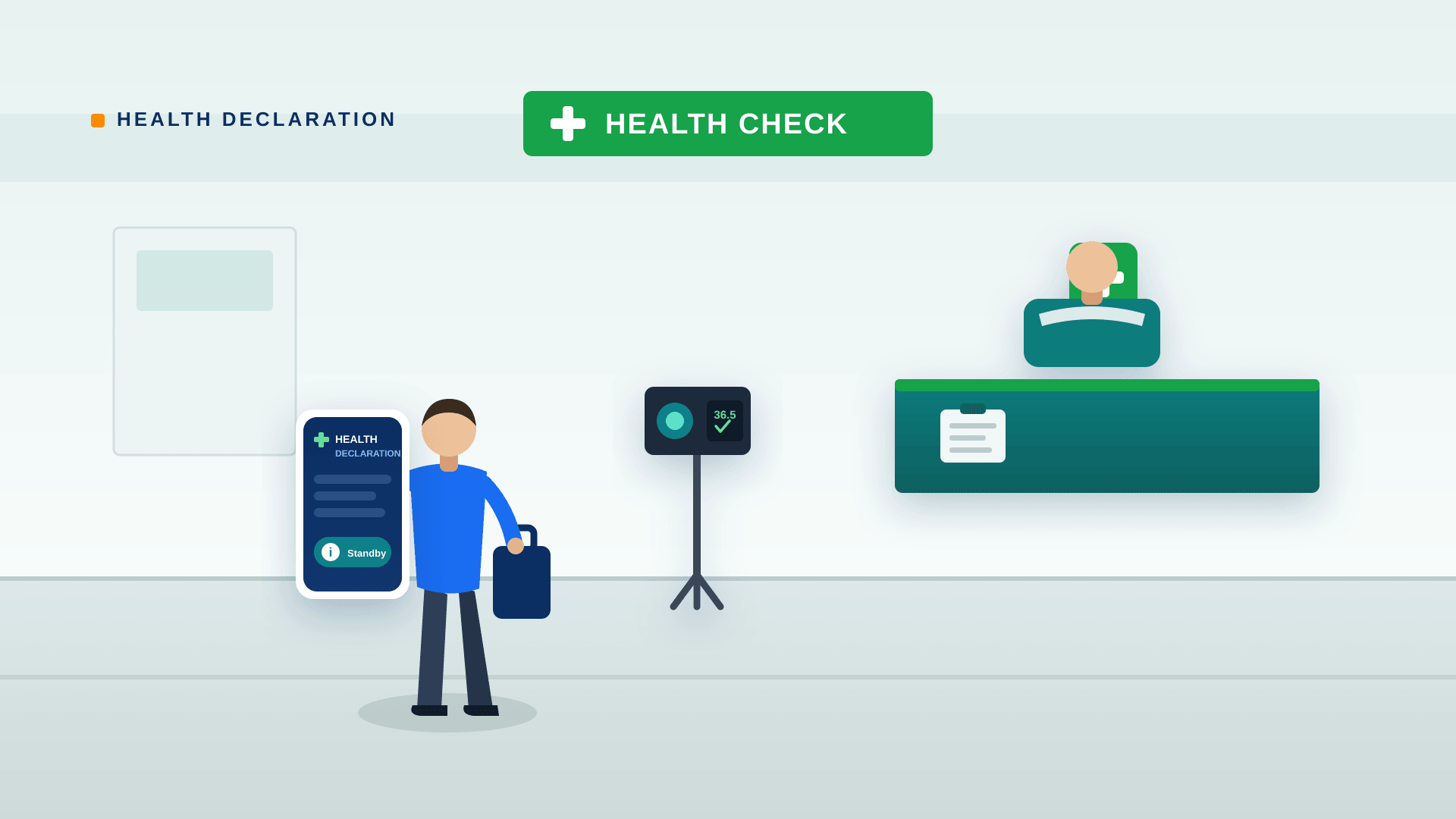 HEALTH DECLARATION

HEALTH CHECK

HEALTH
DECLARATION

Standby

36.5